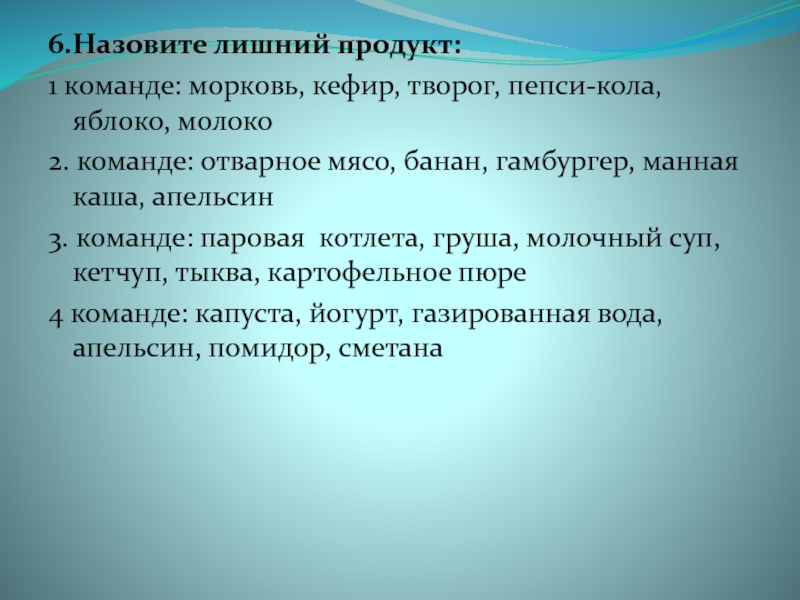 6.Назовите лишний продукт:

1 команде: морковь, кефир, творог, пепси-кола, яблоко, молоко

2. команде: отварное мясо, банан, гамбургер, манная каша, апельсин

3. команде: паровая  котлета, груша, молочный суп, кетчуп, тыква, картофельное пюре

4 команде: капуста, йогурт, газированная вода, апельсин, помидор, сметана